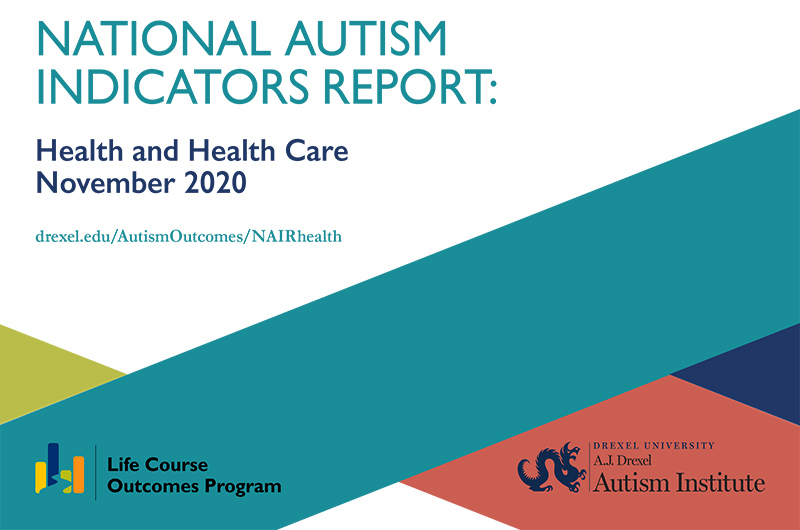 NATIONAL AUTISM INDICATORS REPORT:

Health and Health Care
November 2020

drexel.edu/AutismOutcomes/NAIRhealth

Life Course Outcomes Program

DREXEL UNIVERSITY
A.J. Drexel
Autism Institute